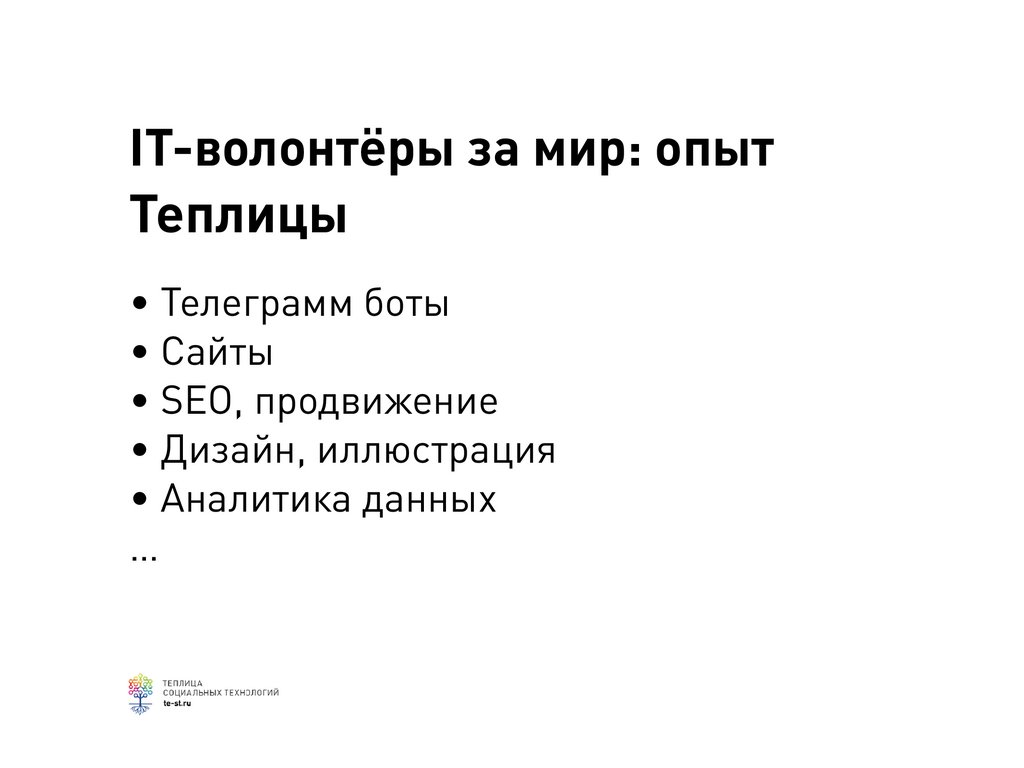 IT-волонтёры за мир: опыт Теплицы

• Телеграмм боты
• Сайты
• SEO, продвижение
• Дизайн, иллюстрация
• Аналитика данных
...

ТЕПЛИЦА
СОЦИАЛЬНЫХ ТЕХНОЛОГИЙ
te-st.ru